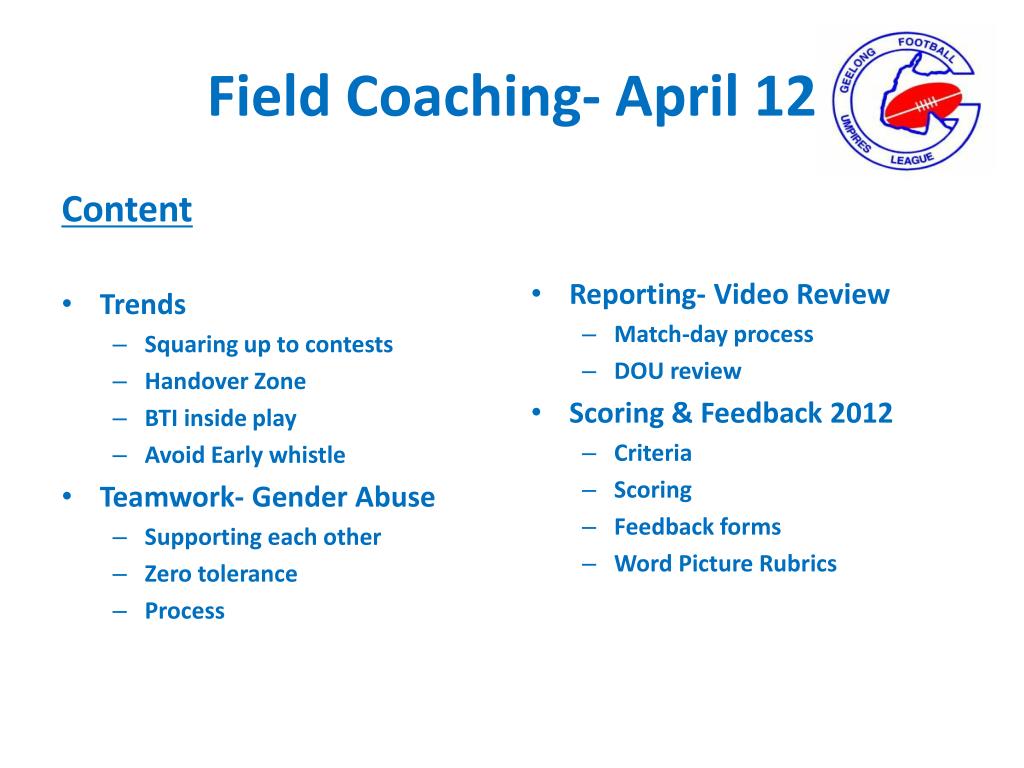 Field Coaching- April 12

GEELONG FOOTBALL UMPIRES LEAGUE

Content

• Trends
– Squaring up to contests
– Handover Zone
– BTI inside play
– Avoid Early whistle
• Teamwork- Gender Abuse
– Supporting each other
– Zero tolerance
– Process

• Reporting- Video Review
– Match-day process
– DOU review
• Scoring & Feedback 2012
– Criteria
– Scoring
– Feedback forms
– Word Picture Rubrics